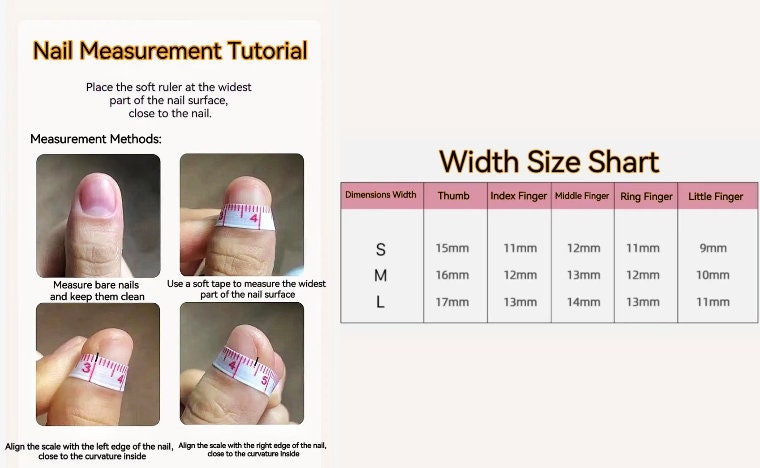 Nail Measurement Tutorial

Place the soft ruler at the widest part of the nail surface, close to the nail.

Measurement Methods:

Measure bare nails and keep them clean

4

Use a soft tape to measure the widest part of the nail surface

3 4

Align the scale with the left edge of the nail, close to the curvature inside

4 5

Align the scale with the right edge of the nail, close to the curvature inside

Width Size Shart

| Dimensions Width | Thumb | Index Finger | Middle Finger | Ring Finger | Little Finger |
|---|---|---|---|---|---|
| S | 15mm | 11mm | 12mm | 11mm | 9mm |
| M | 16mm | 12mm | 13mm | 12mm | 10mm |
| L | 17mm | 13mm | 14mm | 13mm | 11mm |